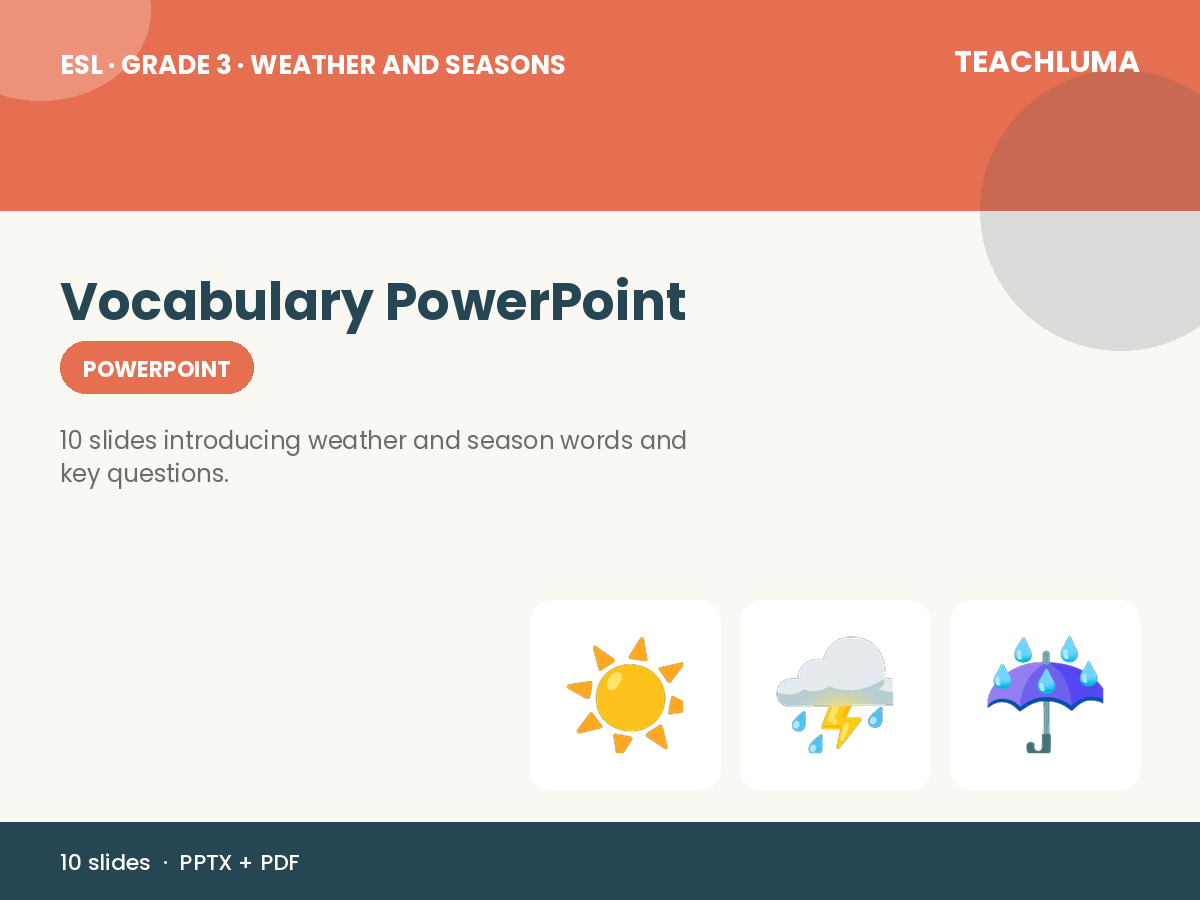 ESL · GRADE 3 · WEATHER AND SEASONS

TEACHLUMA

Vocabulary PowerPoint

POWERPOINT

10 slides introducing weather and season words and key questions.

10 slides · PPTX + PDF